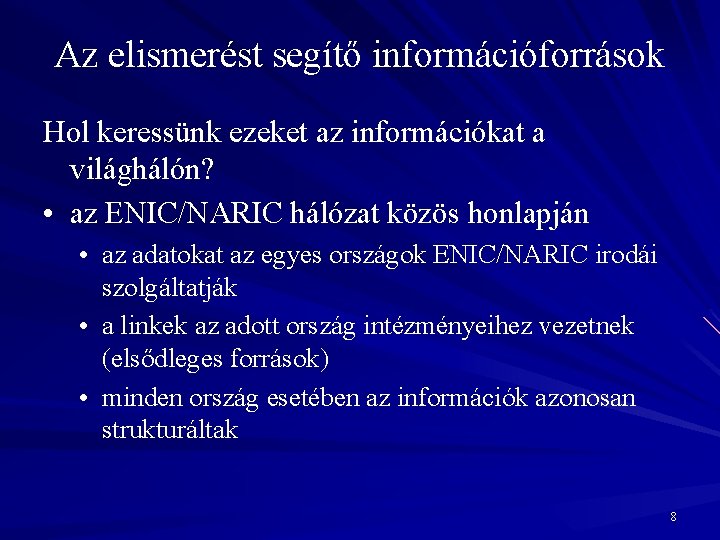 Az elismerést segítő információforrások

Hol keressünk ezeket az információkat a világhálón?

• az ENIC/NARIC hálózat közös honlapján
  • az adatokat az egyes országok ENIC/NARIC irodái szolgáltatják
  • a linkek az adott ország intézményeihez vezetnek (elsődleges források)
  • minden ország esetében az információk azonosan strukturáltak

8